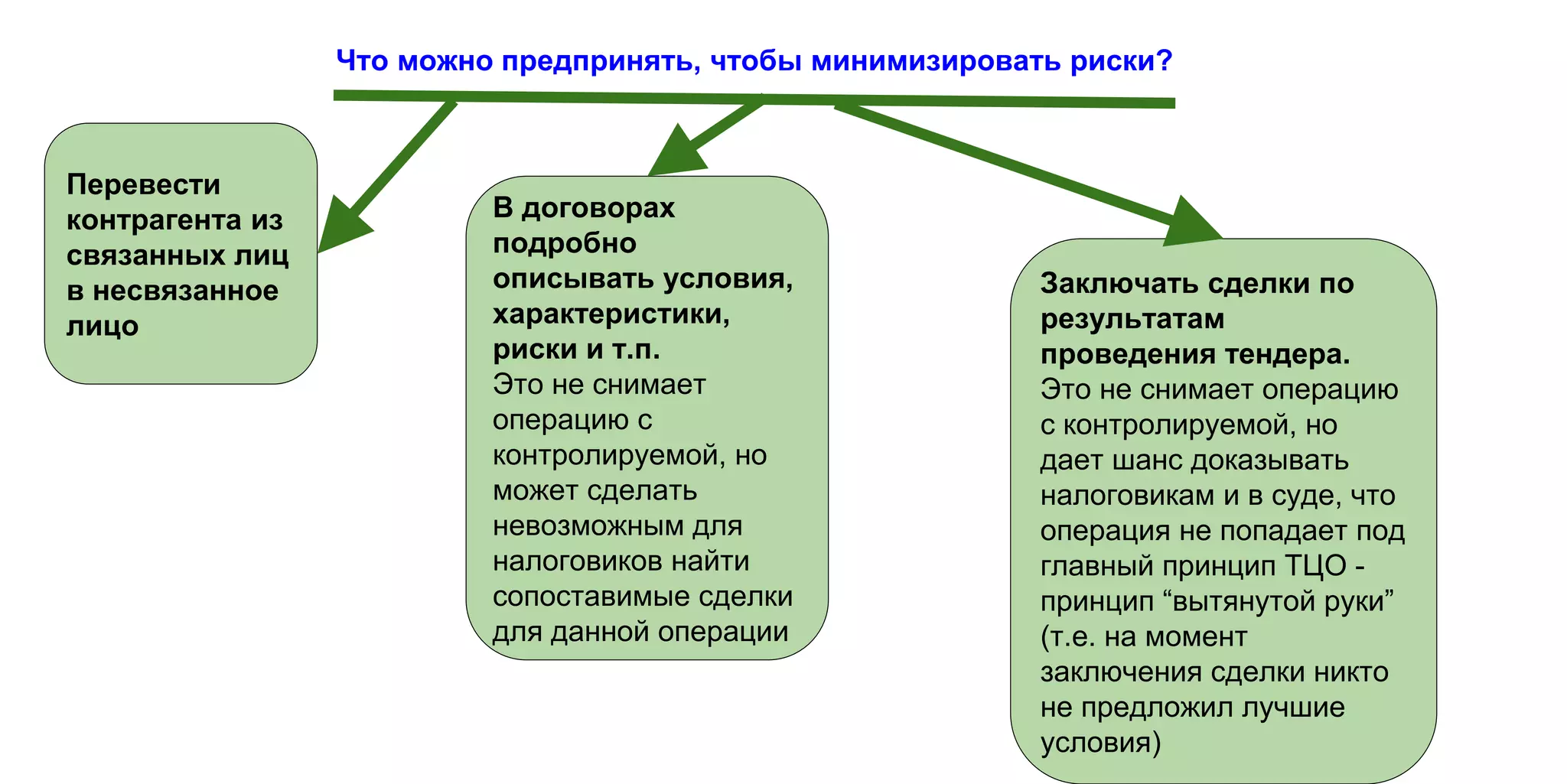 Что можно предпринять, чтобы минимизировать риски?

Перевести контрагента из связанных лиц в несвязанное лицо

В договорах подробно описывать условия, характеристики, риски и т.п.
Это не снимает операцию с контролируемой, но может сделать невозможным для налоговиков найти сопоставимые сделки для данной операции

Заключать сделки по результатам проведения тендера.
Это не снимает операцию с контролируемой, но дает шанс доказывать налоговикам и в суде, что операция не попадает под главный принцип ТЦО - принцип “вытянутой руки” (т.е. на момент заключения сделки никто не предложил лучшие условия)